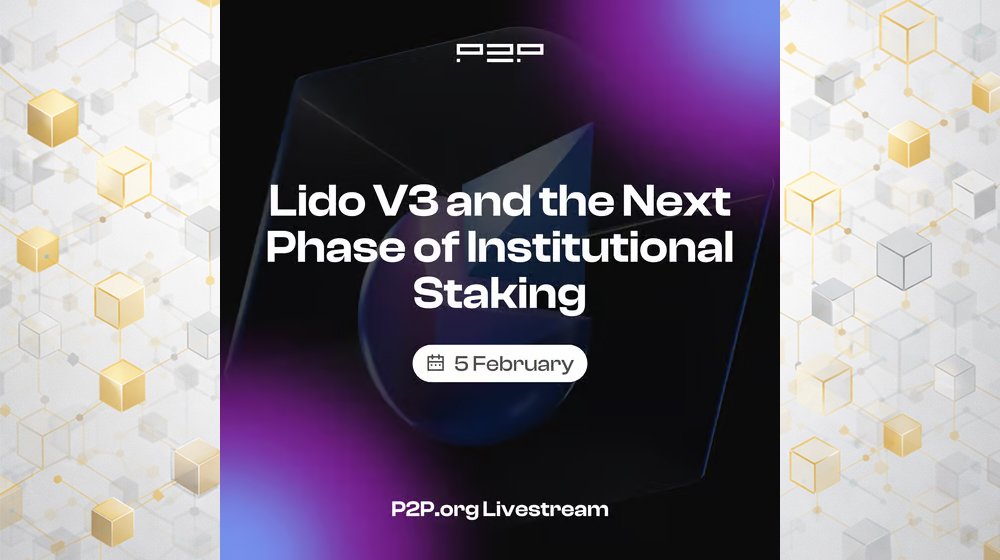 P2P

Lido V3 and the Next Phase of Institutional Staking

5 February

P2P.org Livestream